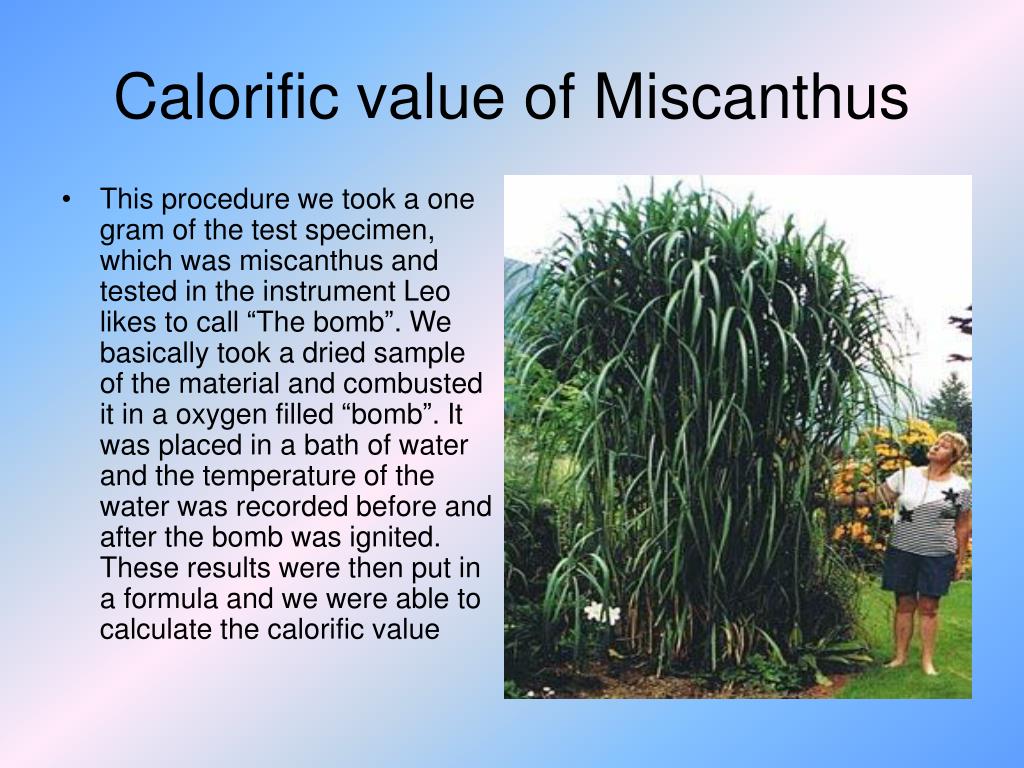 Calorific value of Miscanthus

• This procedure we took a one gram of the test specimen, which was miscanthus and tested in the instrument Leo likes to call “The bomb”. We basically took a dried sample of the material and combusted it in a oxygen filled “bomb”. It was placed in a bath of water and the temperature of the water was recorded before and after the bomb was ignited. These results were then put in a formula and we were able to calculate the calorific value